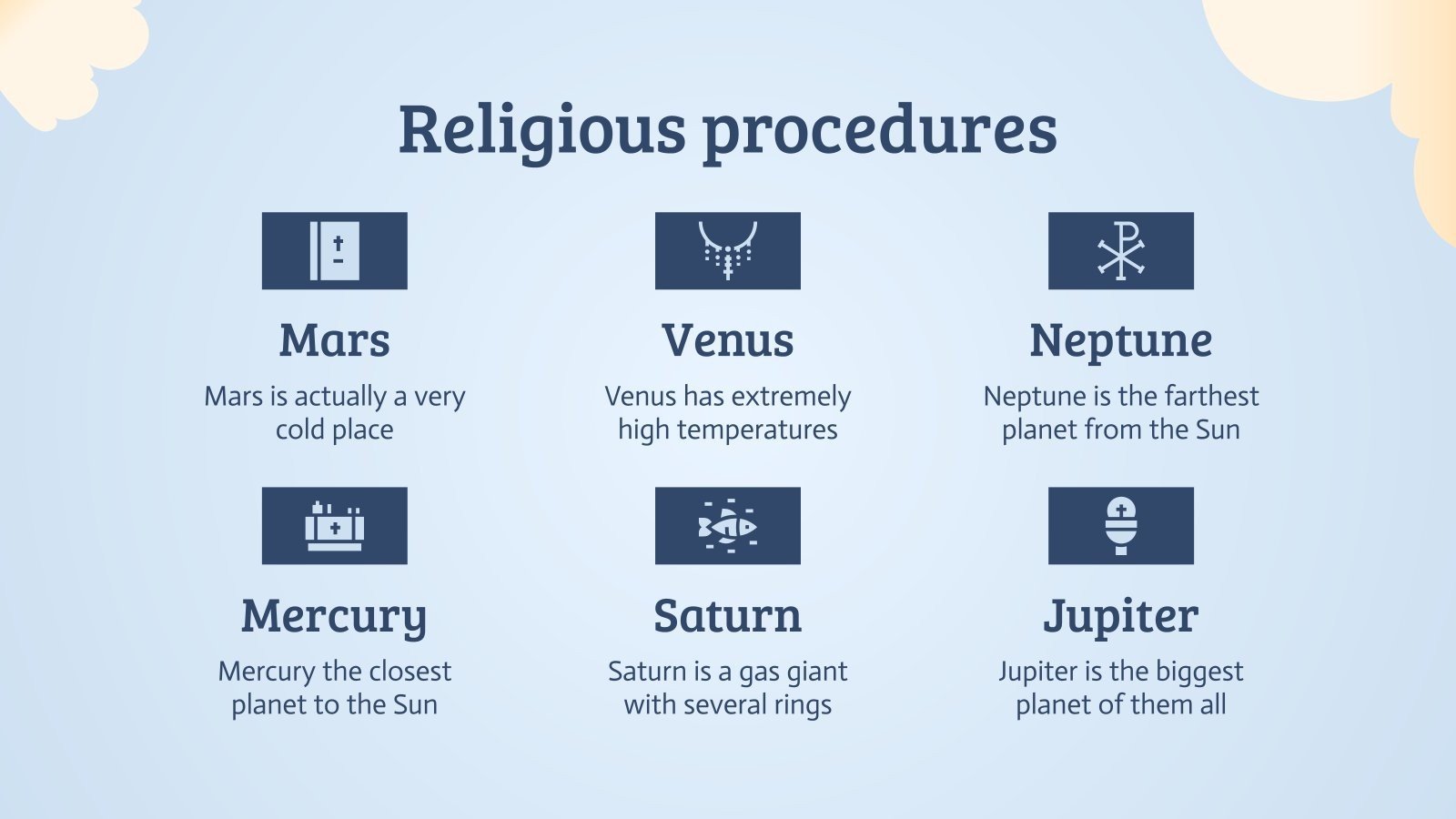 Religious procedures

Mars

Mars is actually a very cold place

Venus

Venus has extremely high temperatures

Neptune

Neptune is the farthest planet from the Sun

Mercury

Mercury the closest planet to the Sun

Saturn

Saturn is a gas giant with several rings

Jupiter

Jupiter is the biggest planet of them all